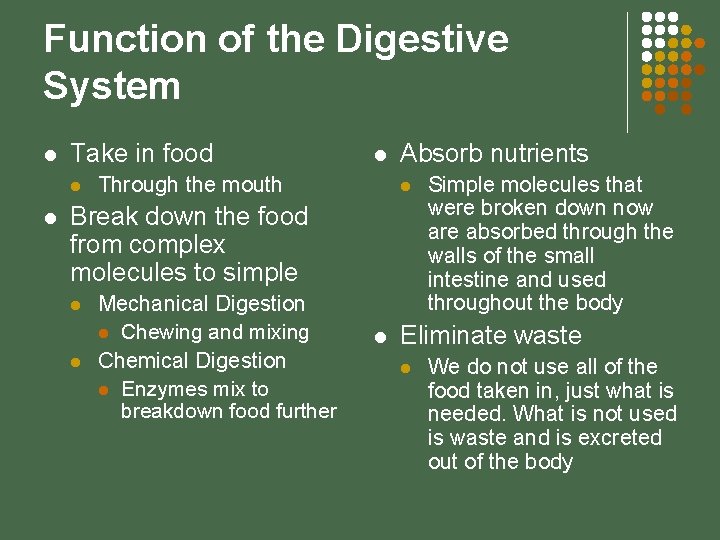 Function of the Digestive System

- Take in food
  - Through the mouth
- Break down the food from complex molecules to simple
  - Mechanical Digestion
    - Chewing and mixing
  - Chemical Digestion
    - Enzymes mix to breakdown food further

- Absorb nutrients
  - Simple molecules that were broken down now are absorbed through the walls of the small intestine and used throughout the body
- Eliminate waste
  - We do not use all of the food taken in, just what is needed. What is not used is waste and is excreted out of the body